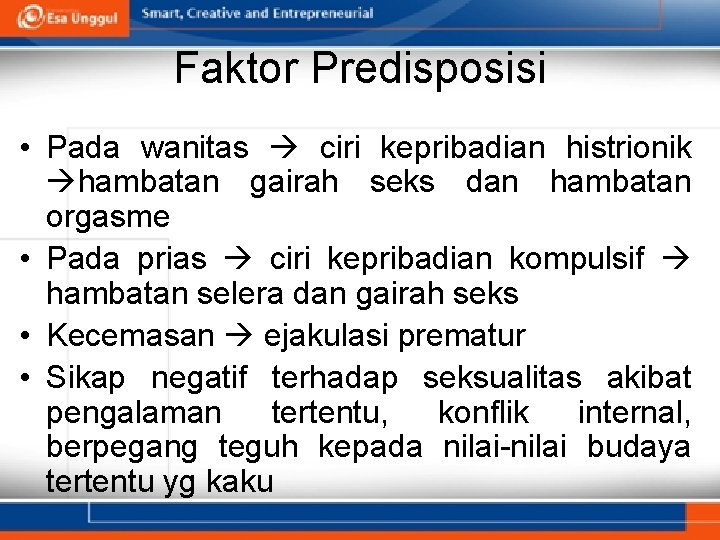 Esa Unggul Smart, Creative and Entrepreneurial

Faktor Predisposisi

• Pada wanitas → ciri kepribadian histrionik →hambatan gairah seks dan hambatan orgasme
• Pada prias → ciri kepribadian kompulsif → hambatan selera dan gairah seks
• Kecemasan → ejakulasi prematur
• Sikap negatif terhadap seksualitas akibat pengalaman tertentu, konflik internal, berpegang teguh kepada nilai-nilai budaya tertentu yg kaku